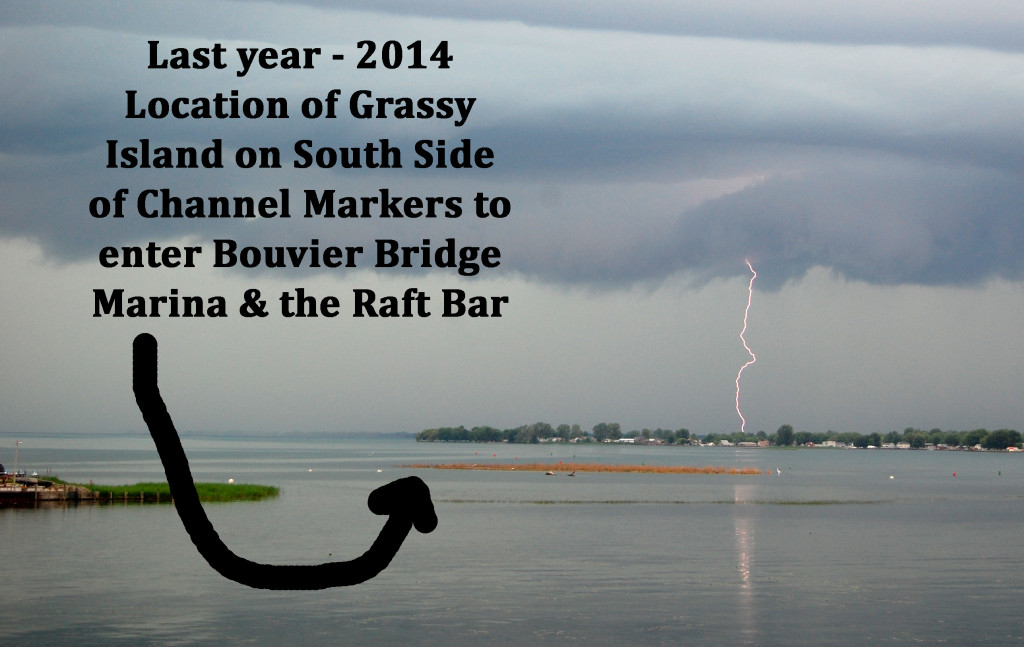 Last year - 2014
Location of Grassy Island on South Side of Channel Markers to enter Bouvier Bridge Marina & the Raft Bar